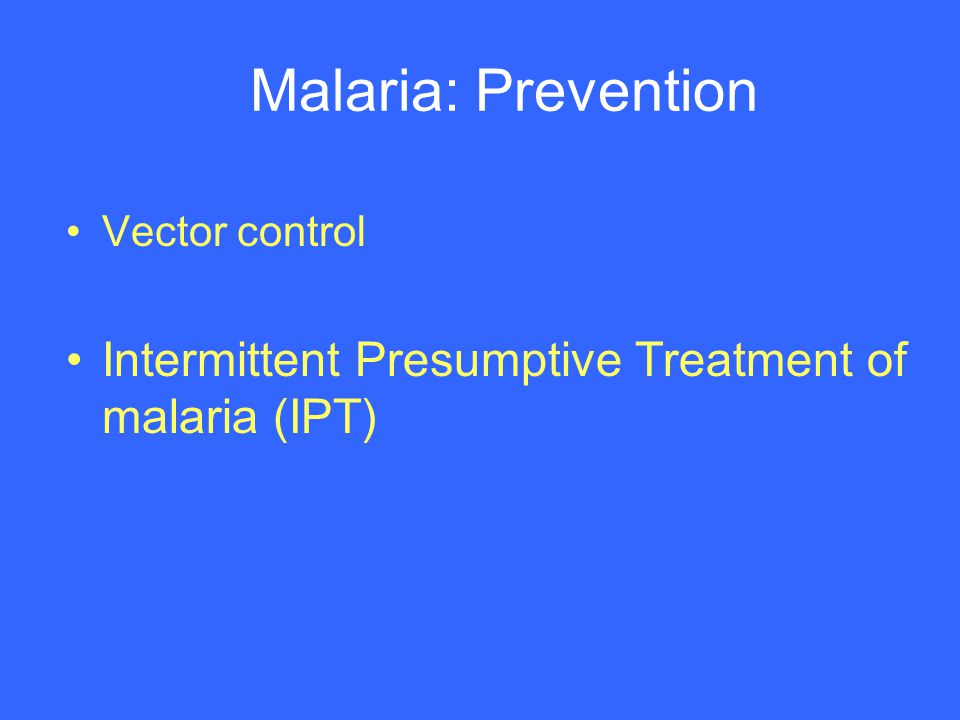 Malaria: Prevention

• Vector control

• Intermittent Presumptive Treatment of malaria (IPT)